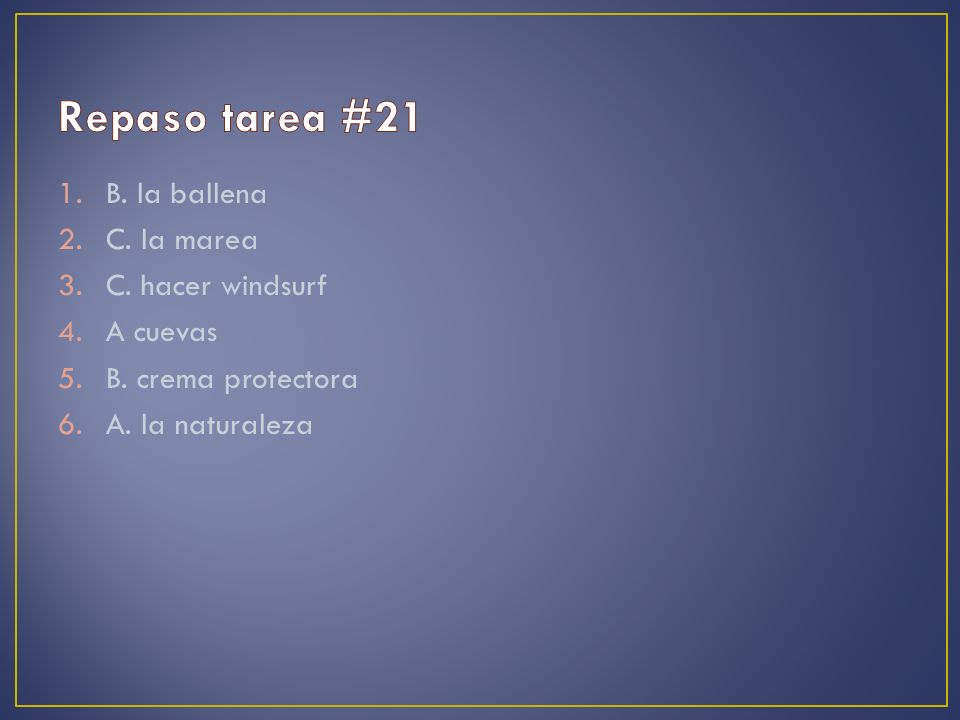 Repaso tarea #21

1. B. la ballena
2. C. la marea
3. C. hacer windsurf
4. A cuevas
5. B. crema protectora
6. A. la naturaleza